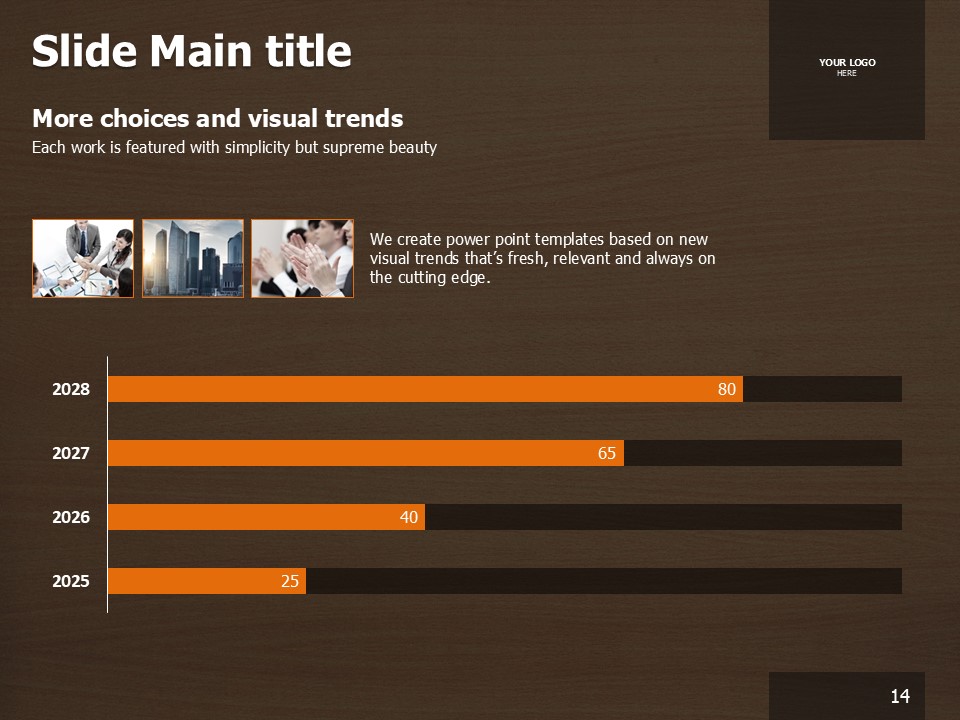 Slide Main title

YOUR LOGO
HERE

More choices and visual trends

Each work is featured with simplicity but supreme beauty

We create power point templates based on new visual trends that's fresh, relevant and always on the cutting edge.

2028 80
2027 65
2026 40
2025 25

14